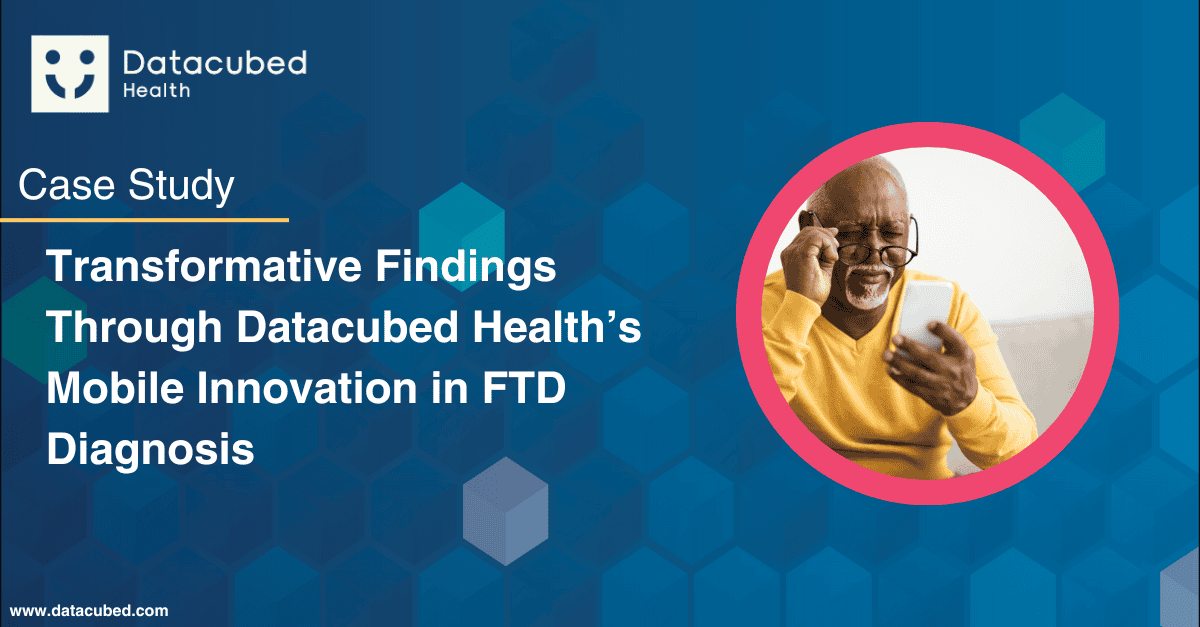 Datacubed
Health

Case Study

Transformative Findings Through Datacubed Health's Mobile Innovation in FTD Diagnosis

www.datacubed.com